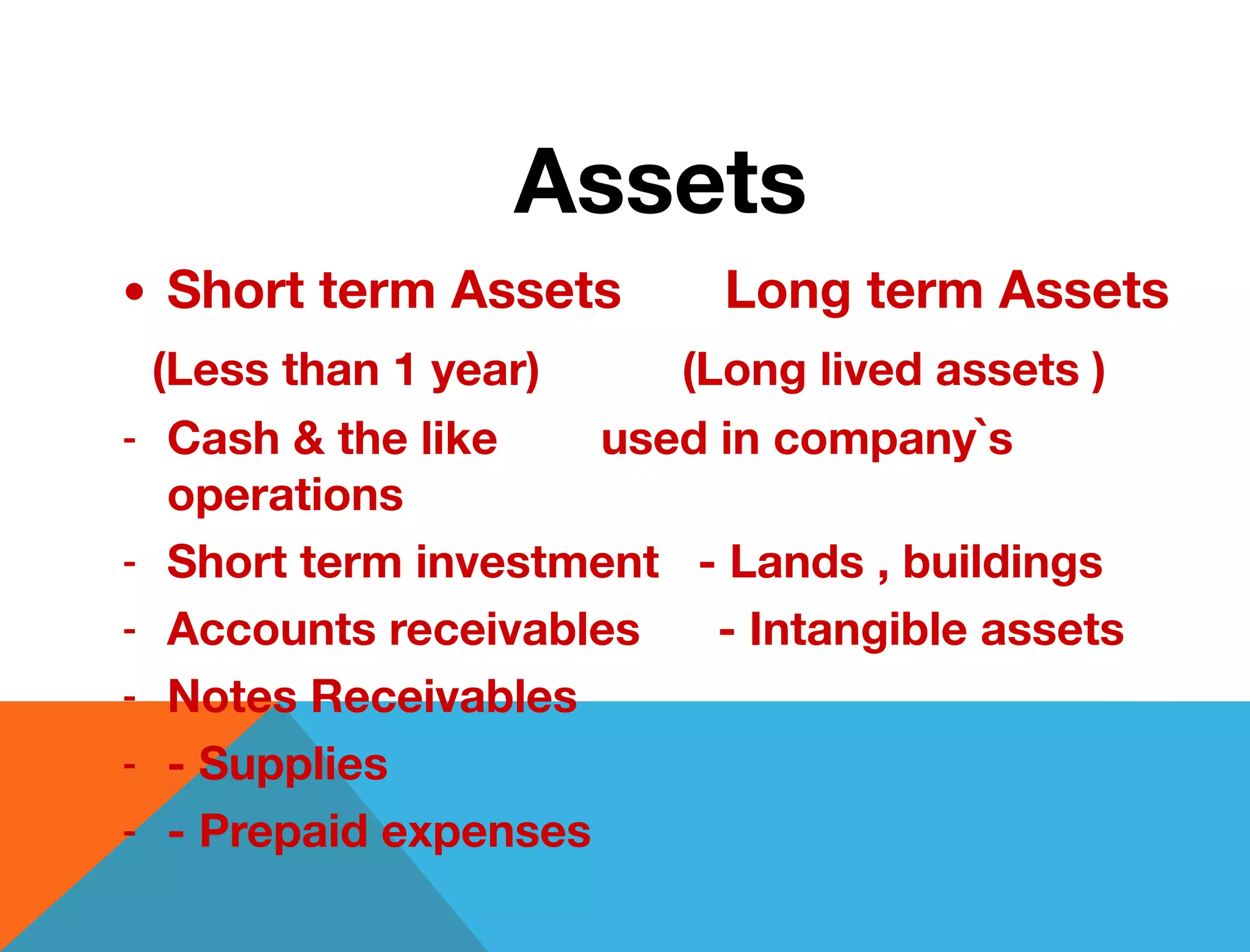 Assets

• Short term Assets Long term Assets

(Less than 1 year) (Long lived assets )

- Cash & the like used in company`s operations

- Short term investment - Lands , buildings

- Accounts receivables - Intangible assets

- Notes Receivables

- - Supplies

- - Prepaid expenses